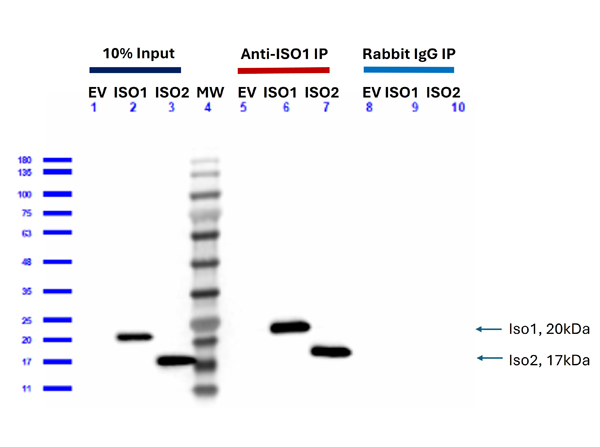 10% Input

Anti-ISO1 IP

Rabbit IgG IP

EV ISO1 ISO2 MW EV ISO1 ISO2 EV ISO1 ISO2

1 2 3 4 5 6 7 8 9 10

180
135
100
75
63
48
35
25
20
17
11

Iso1, 20kDa

Iso2, 17kDa